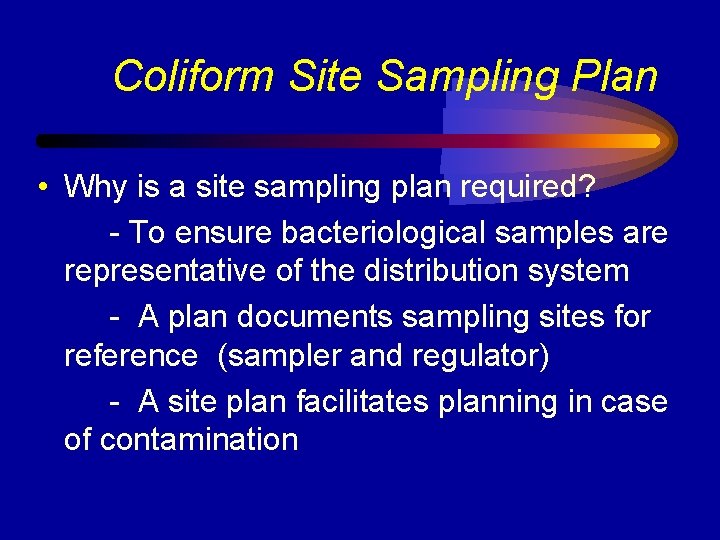 Coliform Site Sampling Plan

• Why is a site sampling plan required?

- To ensure bacteriological samples are representative of the distribution system

- A plan documents sampling sites for reference (sampler and regulator)

- A site plan facilitates planning in case of contamination